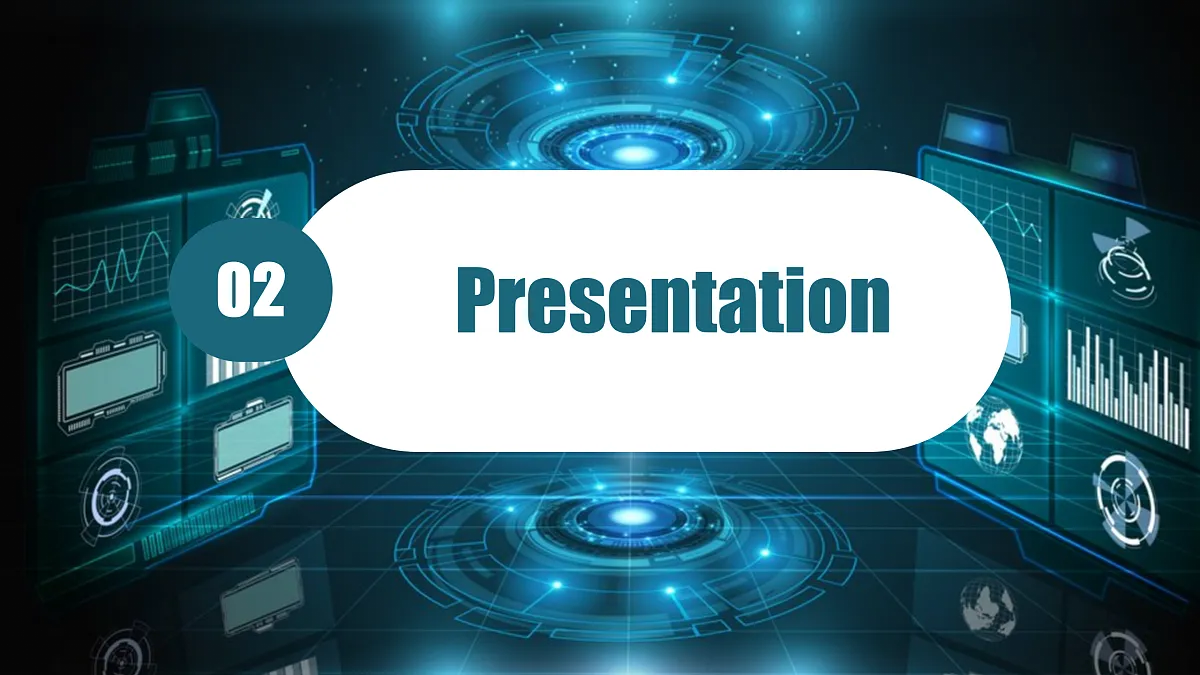 02

Presentation